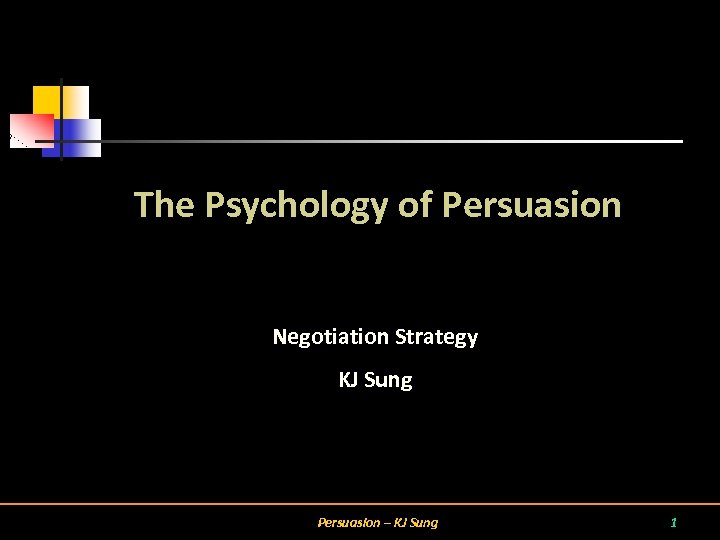 The Psychology of Persuasion

Negotiation Strategy

KJ Sung

Persuasion – KJ Sung

1